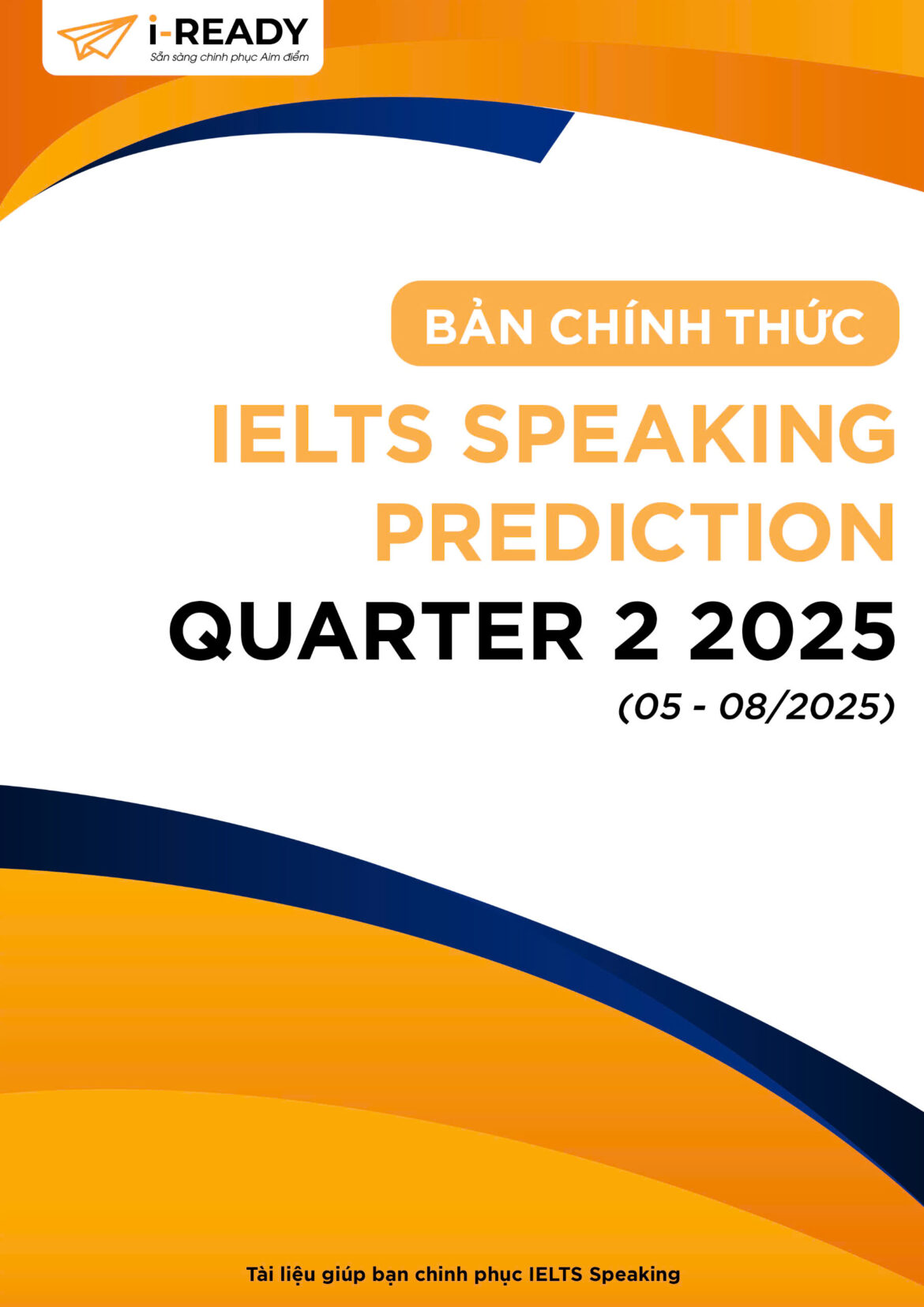 i-READY
Sẵn sàng chinh phục Aim điểm

BẢN CHÍNH THỨC

IELTS SPEAKING PREDICTION

QUARTER 2 2025

(05 - 08/2025)

Tài liệu giúp bạn chinh phục IELTS Speaking